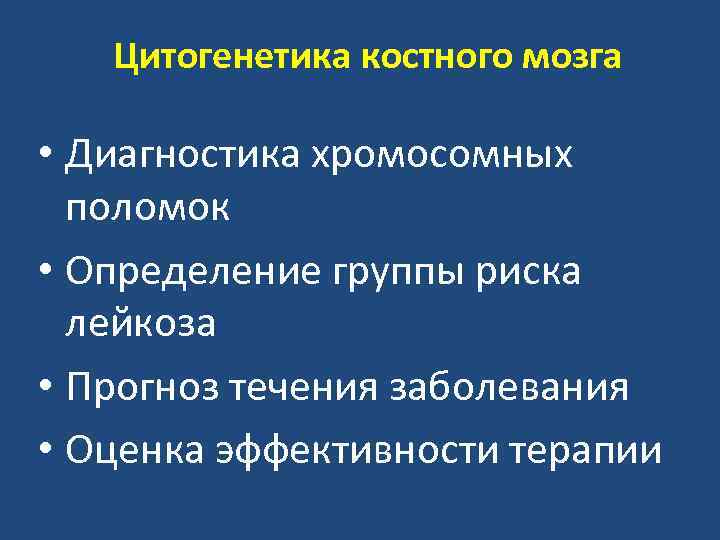 Цитогенетика костного мозга

• Диагностика хромосомных поломок

• Определение группы риска лейкоза

• Прогноз течения заболевания

• Оценка эффективности терапии